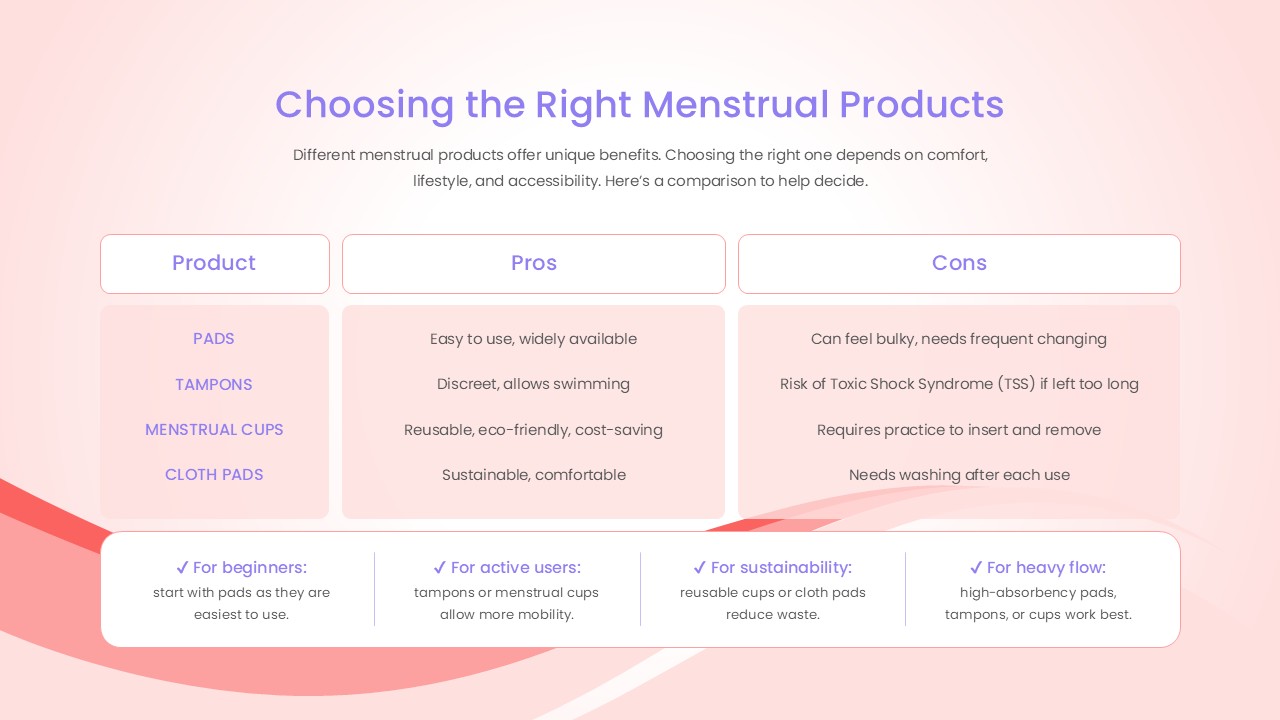 Choosing the Right Menstrual Products

Different menstrual products offer unique benefits. Choosing the right one depends on comfort, lifestyle, and accessibility. Here's a comparison to help decide.

| Product | Pros | Cons |
|---|---|---|
| PADS | Easy to use, widely available | Can feel bulky, needs frequent changing |
| TAMPONS | Discreet, allows swimming | Risk of Toxic Shock Syndrome (TSS) if left too long |
| MENSTRUAL CUPS | Reusable, eco-friendly, cost-saving | Requires practice to insert and remove |
| CLOTH PADS | Sustainable, comfortable | Needs washing after each use |

✓ For beginners:
start with pads as they are easiest to use.

✓ For active users:
tampons or menstrual cups allow more mobility.

✓ For sustainability:
reusable cups or cloth pads reduce waste.

✓ For heavy flow:
high-absorbency pads, tampons, or cups work best.